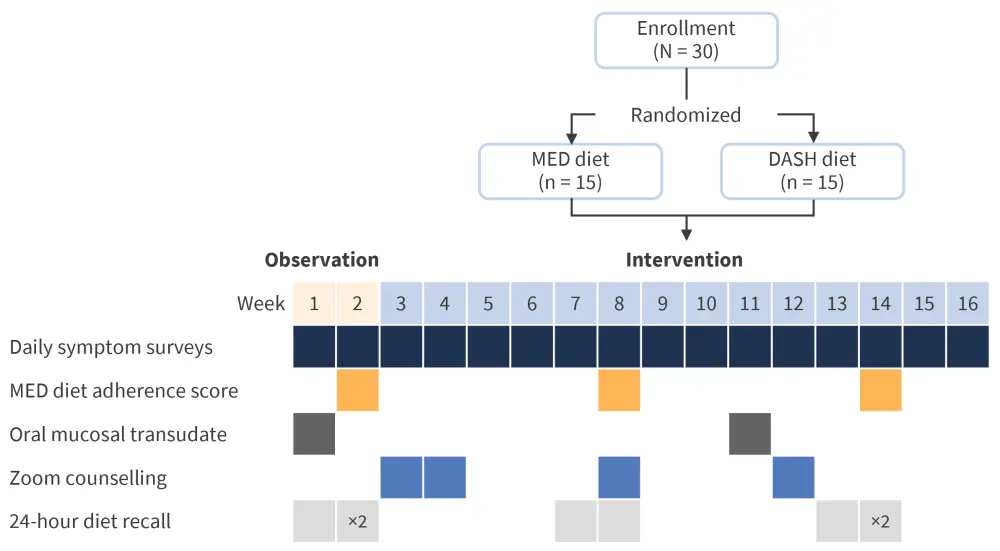 Enrollment
(N = 30)

Randomized

MED diet
(n = 15)

DASH diet
(n = 15)

Observation

Intervention

Week 1 2 3 4 5 6 7 8 9 10 11 12 13 14 15 16

Daily symptom surveys

MED diet adherence score

Oral mucosal transudate

Zoom counselling

24-hour diet recall

×2

×2